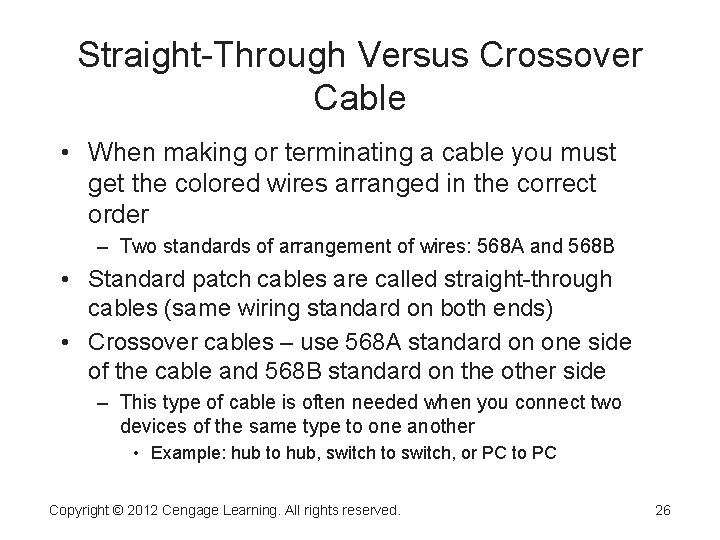 Straight-Through Versus Crossover Cable

• When making or terminating a cable you must get the colored wires arranged in the correct order

– Two standards of arrangement of wires: 568A and 568B

• Standard patch cables are called straight-through cables (same wiring standard on both ends)

• Crossover cables – use 568A standard on one side of the cable and 568B standard on the other side

– This type of cable is often needed when you connect two devices of the same type to one another

• Example: hub to hub, switch to switch, or PC to PC

Copyright © 2012 Cengage Learning. All rights reserved.

26